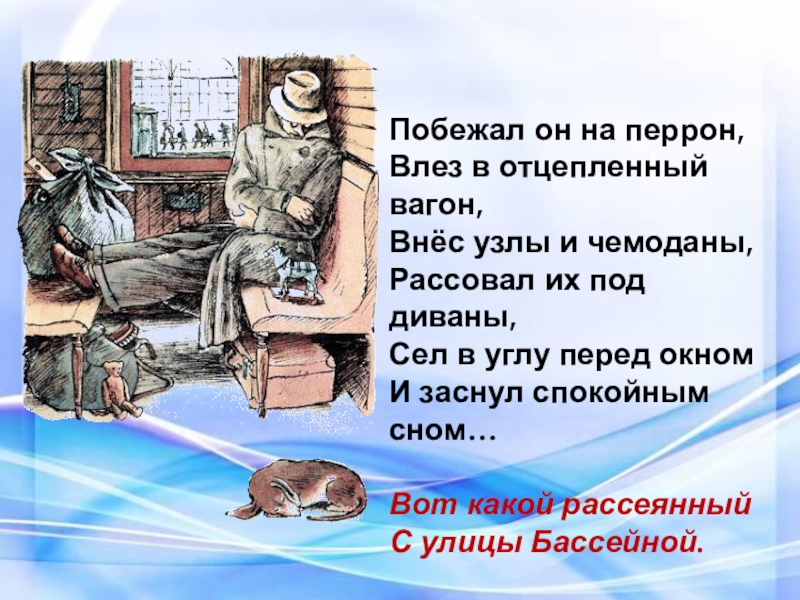 Побежал он на перрон,
Влез в отцепленный вагон,
Внёс узлы и чемоданы,
Рассовал их под диваны,
Сел в углу перед окном
И заснул спокойным сном…

Вот какой рассеянный
С улицы Бассейной.